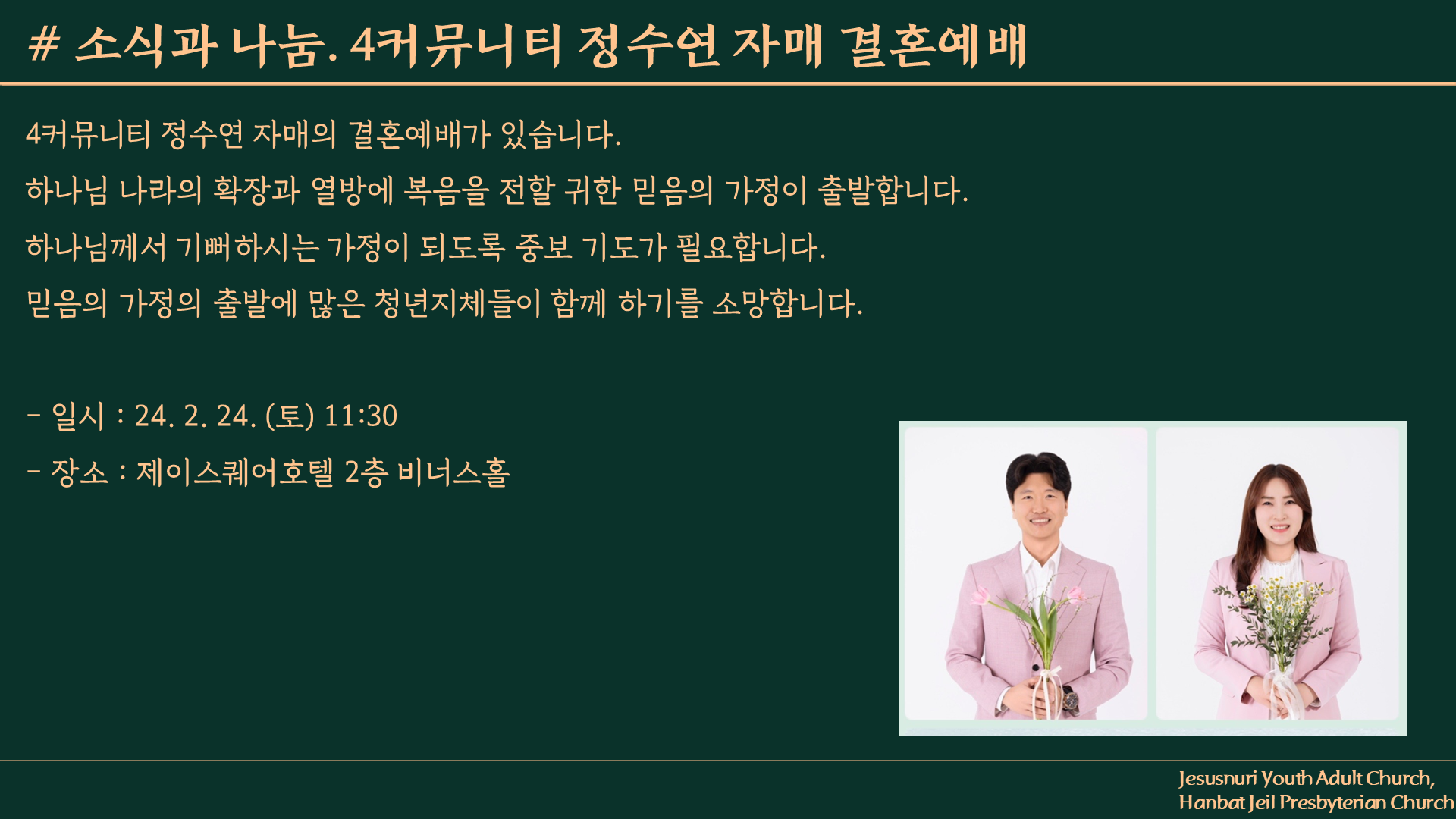 # 소식과 나눔. 4커뮤니티 정수연 자매 결혼예배

4커뮤니티 정수연 자매의 결혼예배가 있습니다.

하나님 나라의 확장과 열방에 복음을 전할 귀한 믿음의 가정이 출발합니다.

하나님께서 기뻐하시는 가정이 되도록 중보 기도가 필요합니다.

믿음의 가정의 출발에 많은 청년지체들이 함께 하기를 소망합니다.

- 일시 : 24. 2. 24. (토) 11:30

- 장소 : 제이스퀘어호텔 2층 비너스홀

Jesusnuri Youth Adult Church,
Hanbat Jeil Presbyterian Church